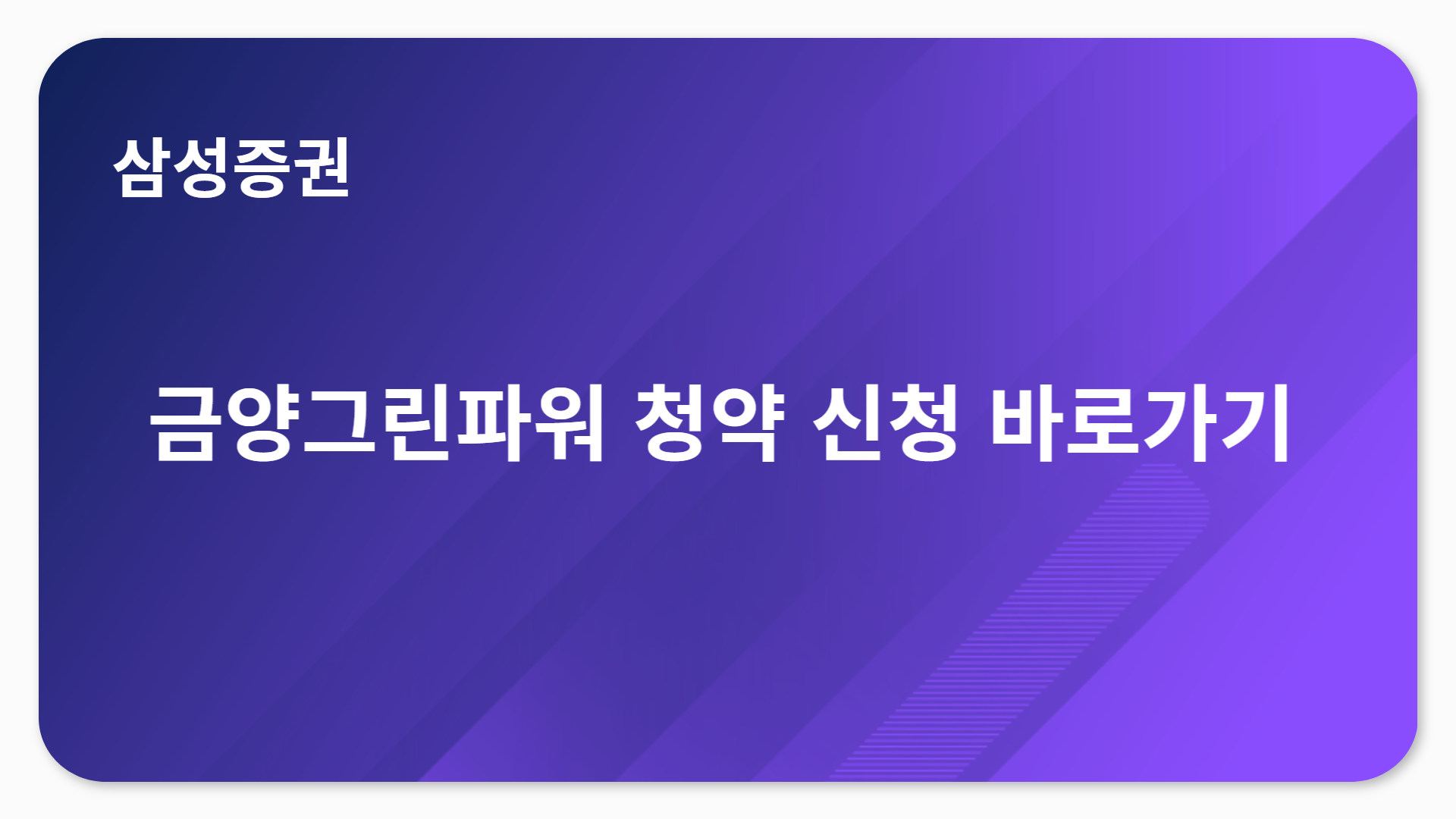 삼성증권

금양그린파워 청약 신청 바로가기